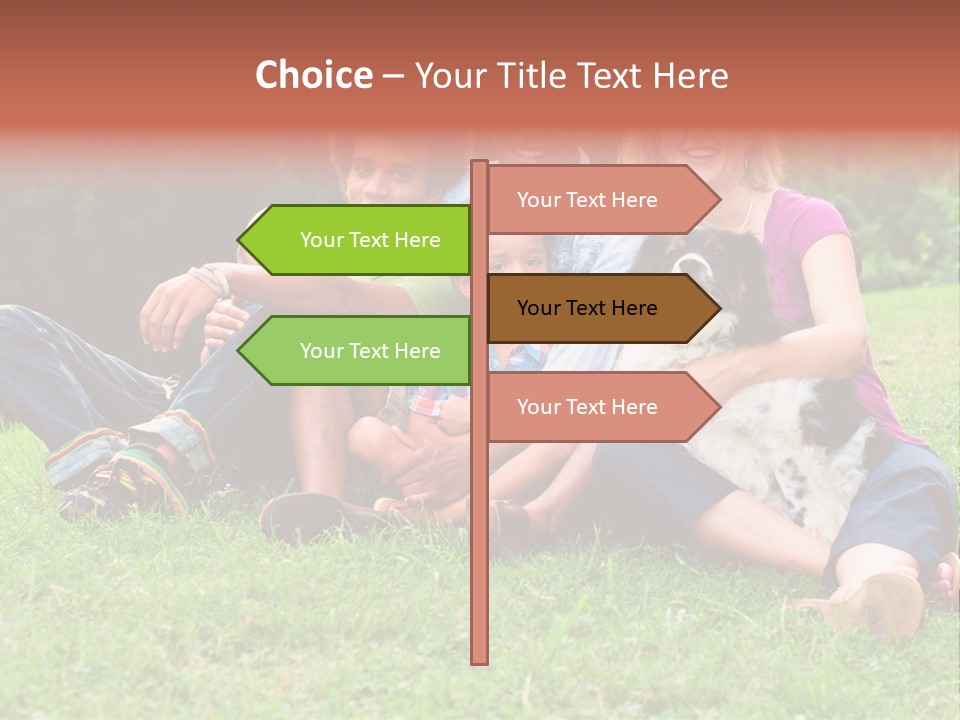 Choice – Your Title Text Here

Your Text Here

Your Text Here

Your Text Here

Your Text Here

Your Text Here